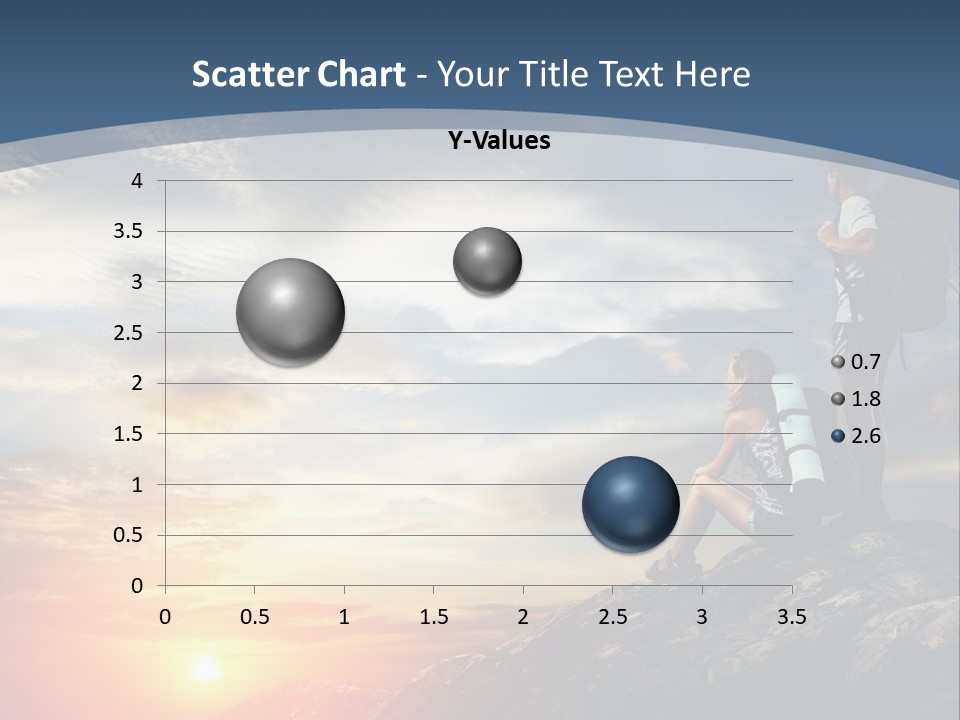 Scatter Chart - Your Title Text Here

Y-Values

4
3.5
3
2.5
2
1.5
1
0.5
0

0 0.5 1 1.5 2 2.5 3 3.5

0.7
1.8
2.6